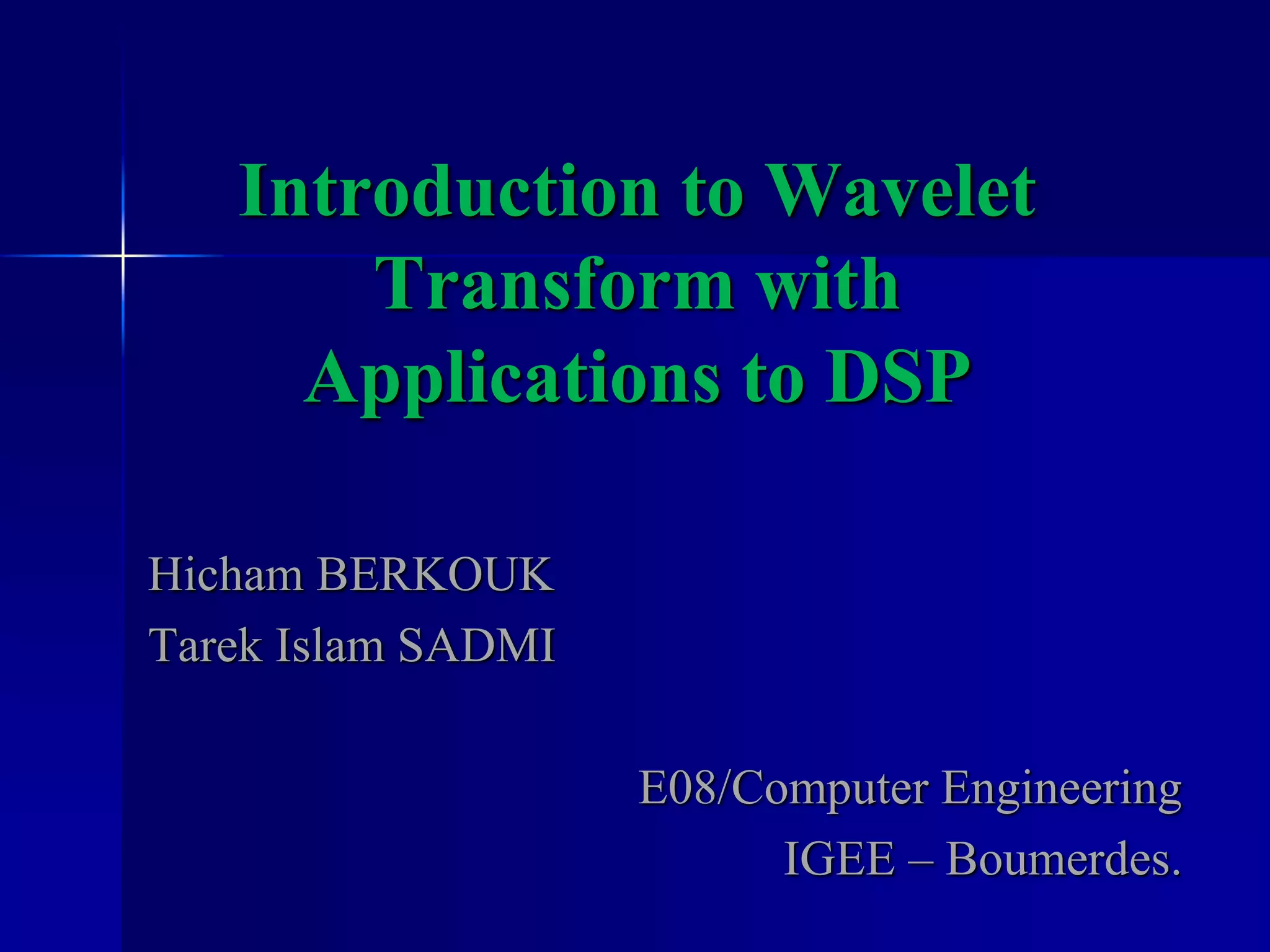 Introduction to Wavelet Transform with Applications to DSP

Hicham BERKOUK
Tarek Islam SADMI

E08/Computer Engineering
IGEE – Boumerdes.